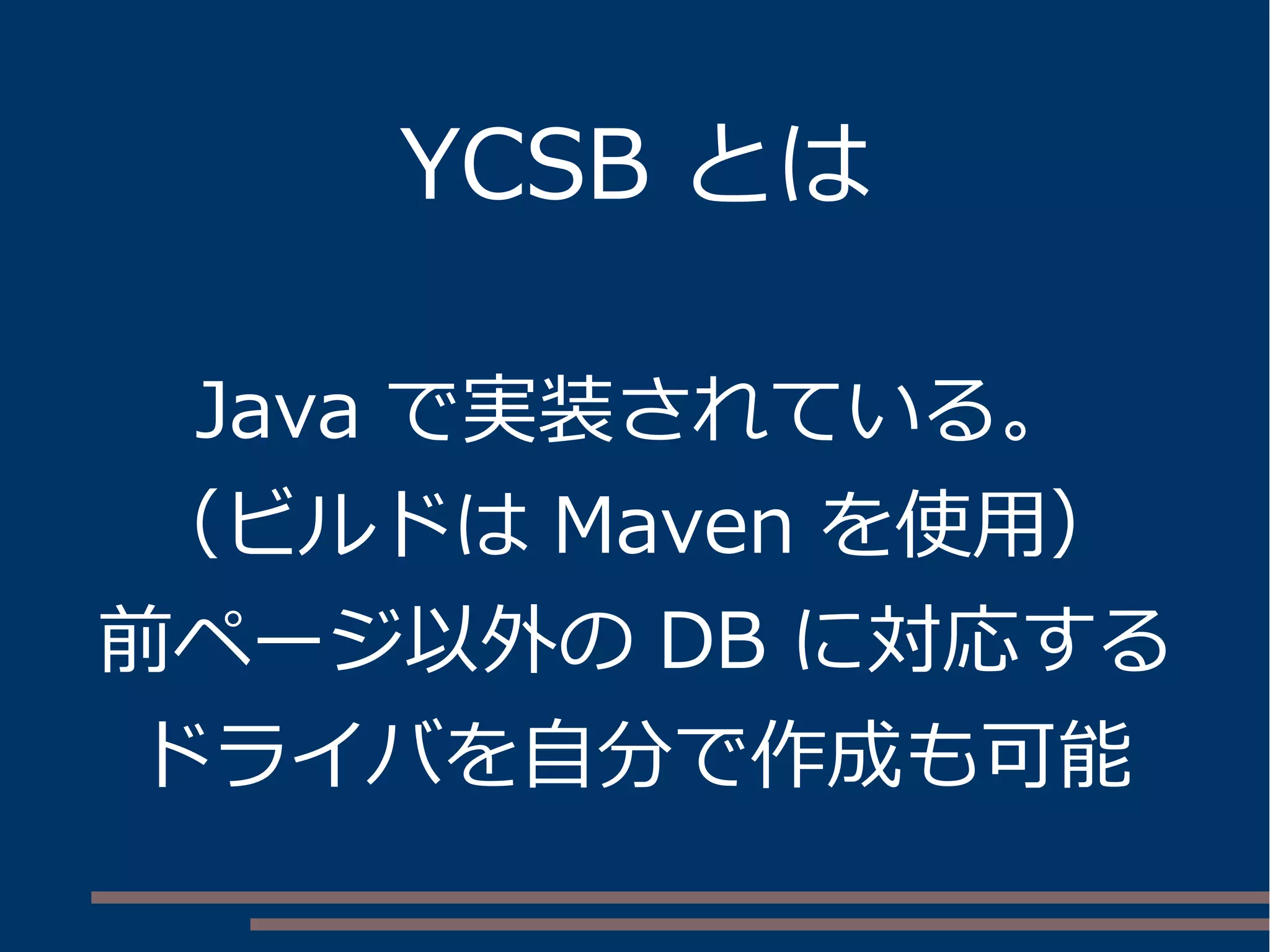 YCSB とは

Java で実装されている。
（ビルドは Maven を使用）
前ページ以外の DB に対応する
ドライバを自分で作成も可能